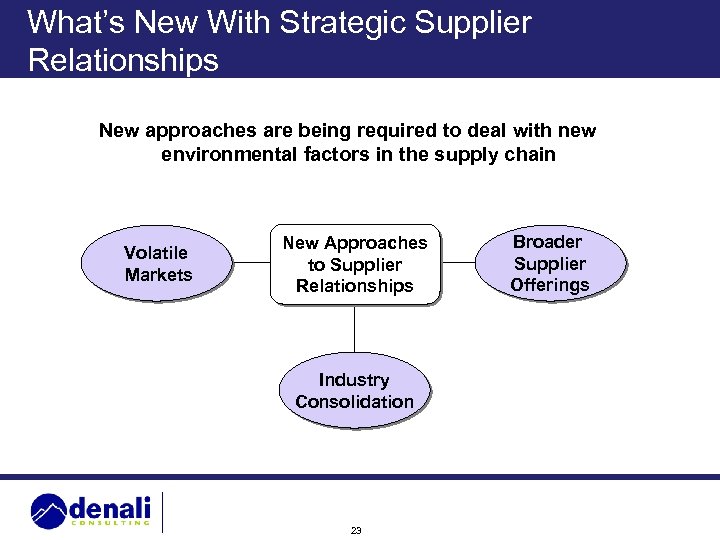 What's New With Strategic Supplier Relationships

New approaches are being required to deal with new environmental factors in the supply chain

Volatile Markets

New Approaches to Supplier Relationships

Broader Supplier Offerings

Industry Consolidation

denali
CONSULTING

23